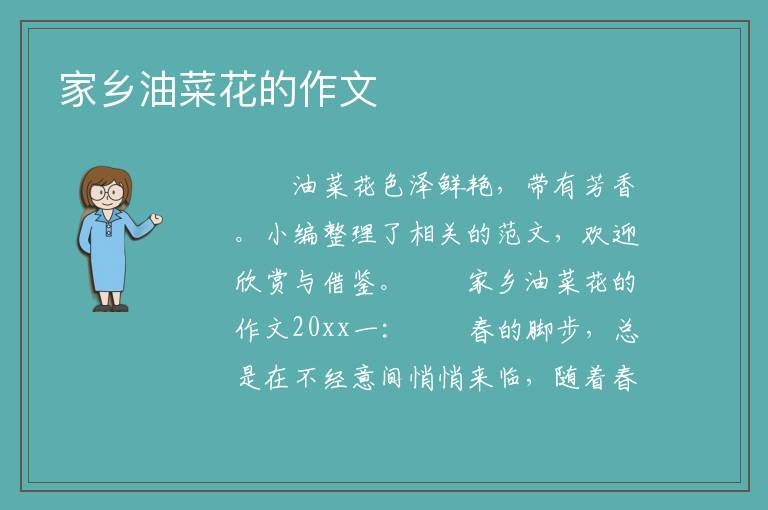 家乡油菜花的作文

油菜花色泽鲜艳，带有芳香。小编整理了相关的范文，欢迎欣赏与借鉴。　　家乡油菜花的作文20xx一：　　春的脚步，总是在不经意间悄悄来临，随着春